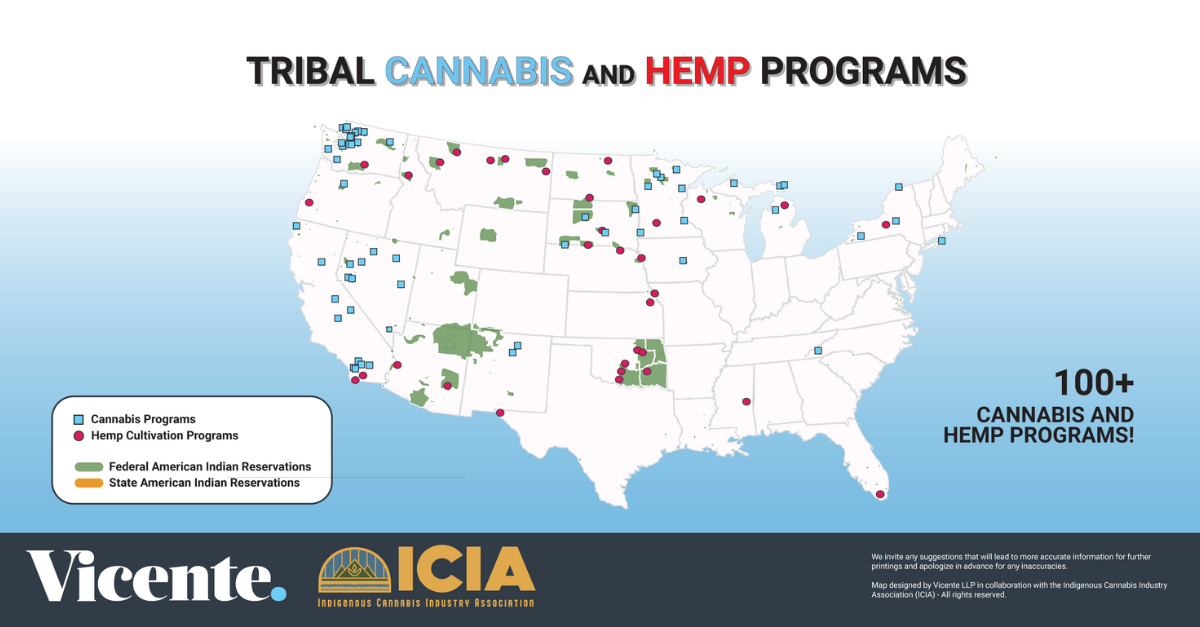 TRIBAL CANNABIS AND HEMP PROGRAMS

Cannabis Programs
Hemp Cultivation Programs

Federal American Indian Reservations
State American Indian Reservations

100+
CANNABIS AND HEMP PROGRAMS!

Vicente.

ICIA
INDIGENOUS CANNABIS INDUSTRY ASSOCIATION

We invite any suggestions that will lead to more accurate information for further printings and apologize in advance for any inaccuracies.

Map designed by Vicente LLP in collaboration with the Indigenous Cannabis Industry Association (ICIA) - All rights reserved.